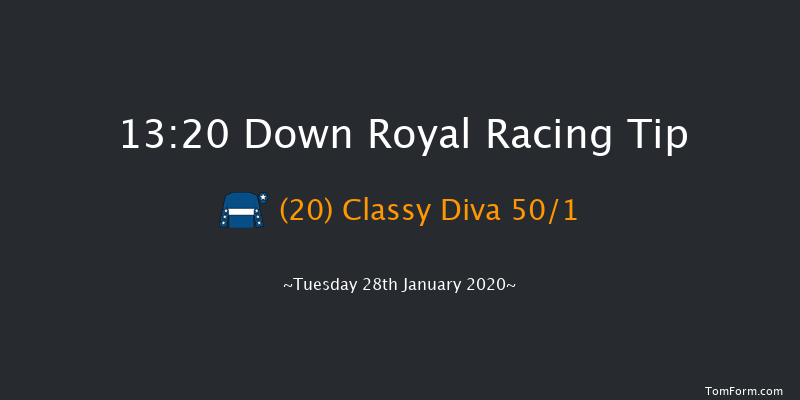 13:20 Down Royal Racing Tip

(20) Classy Diva 50/1

~Tuesday 28th January 2020~

TomForm.com